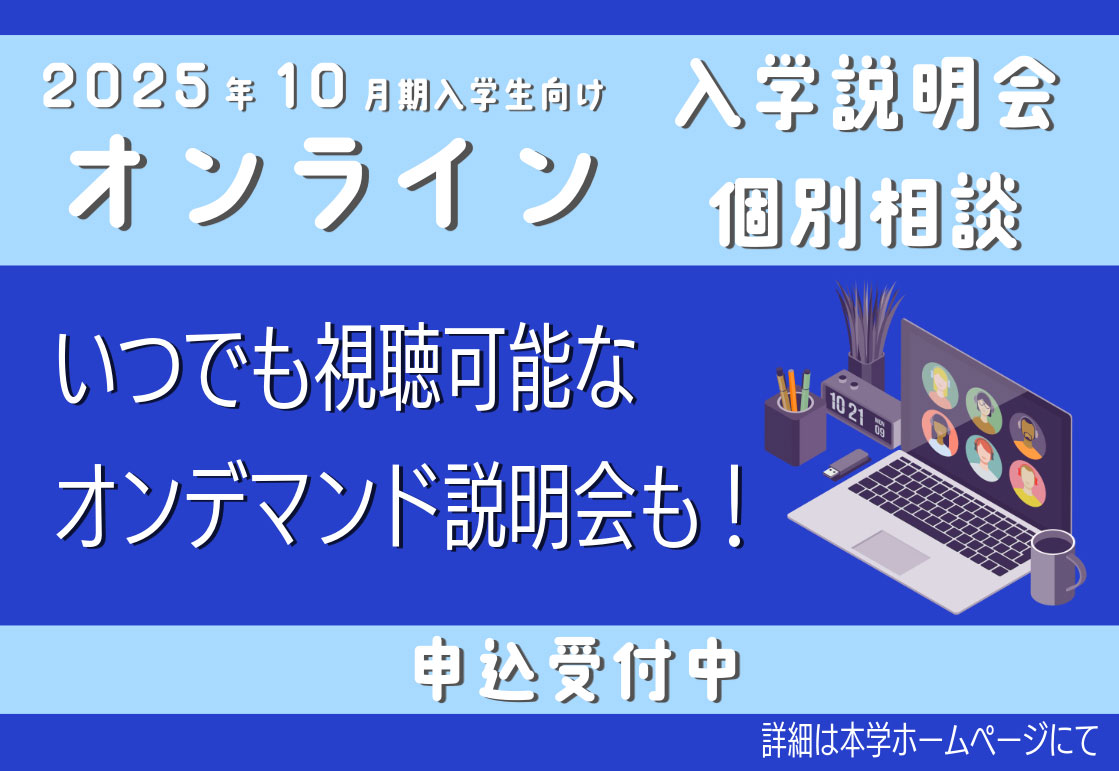 2025年10月期入学生向け
オンライン

入学説明会
個別相談

いつでも視聴可能な
オンデマンド説明会も！

10 21

申込受付中

詳細は本学ホームページにて